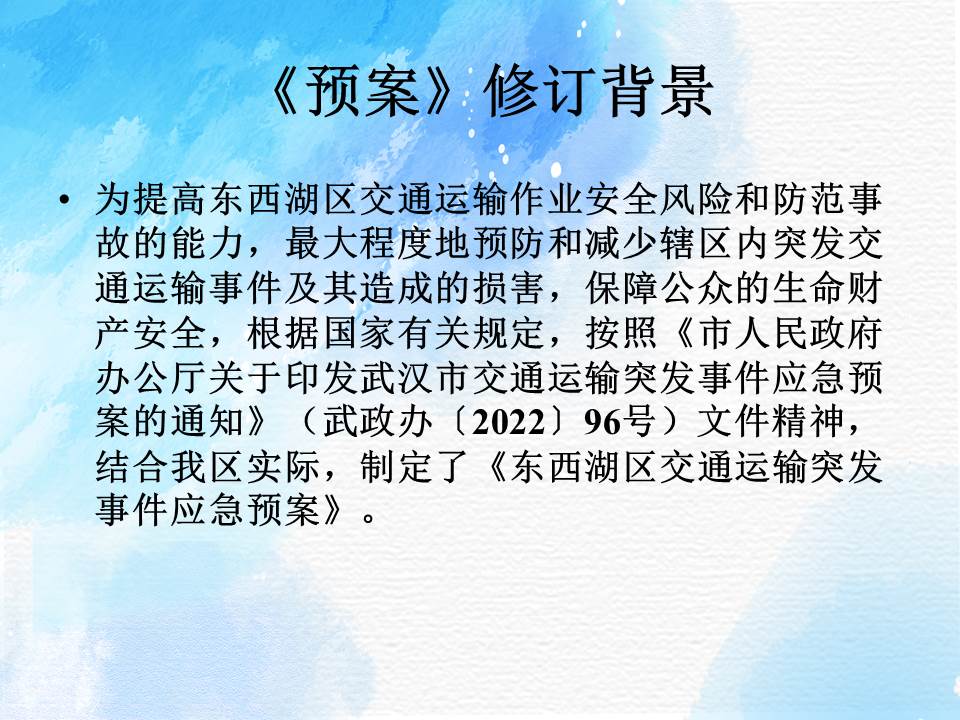 《预案》修订背景

• 为提高东西湖区交通运输作业安全风险和防范事故的能力，最大程度地预防和减少辖区内突发交通运输事件及其造成的损害，保障公众的生命财产安全，根据国家有关规定，按照《市人民政府办公厅关于印发武汉市交通运输突发事件应急预案的通知》（武政办〔2022〕96号）文件精神，结合我区实际，制定了《东西湖区交通运输突发事件应急预案》。